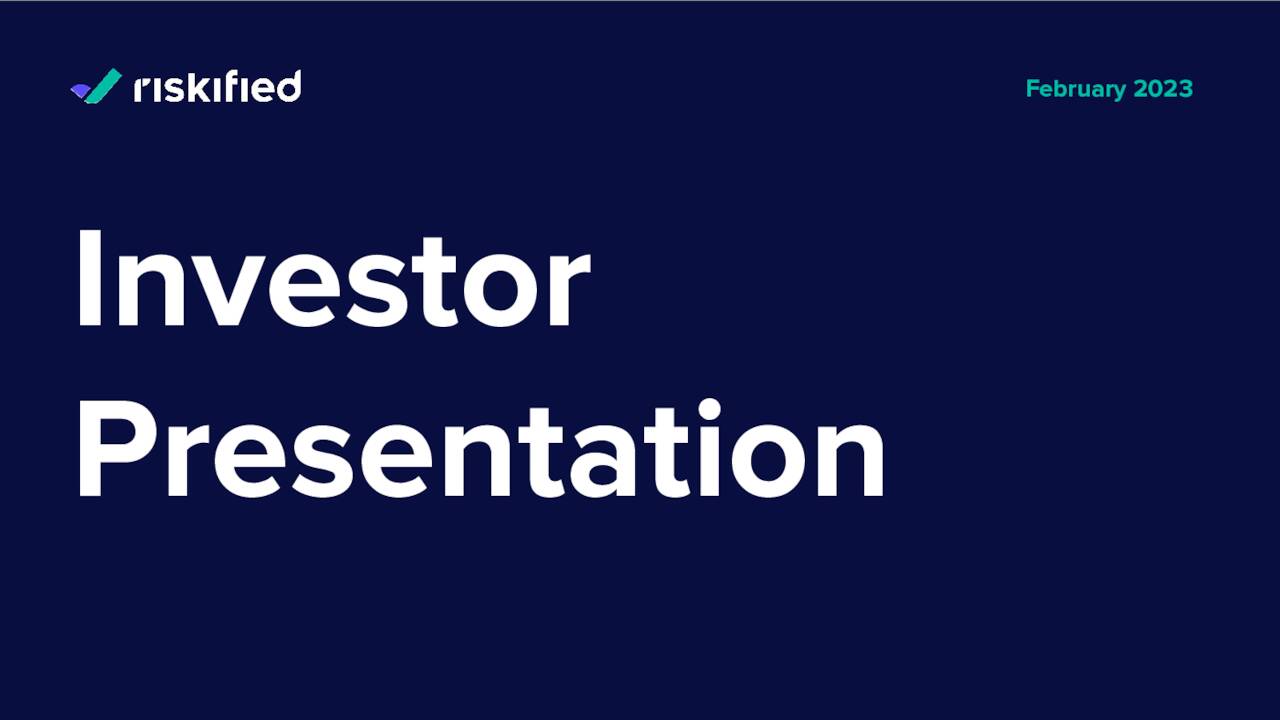 riskified

February 2023

Investor Presentation